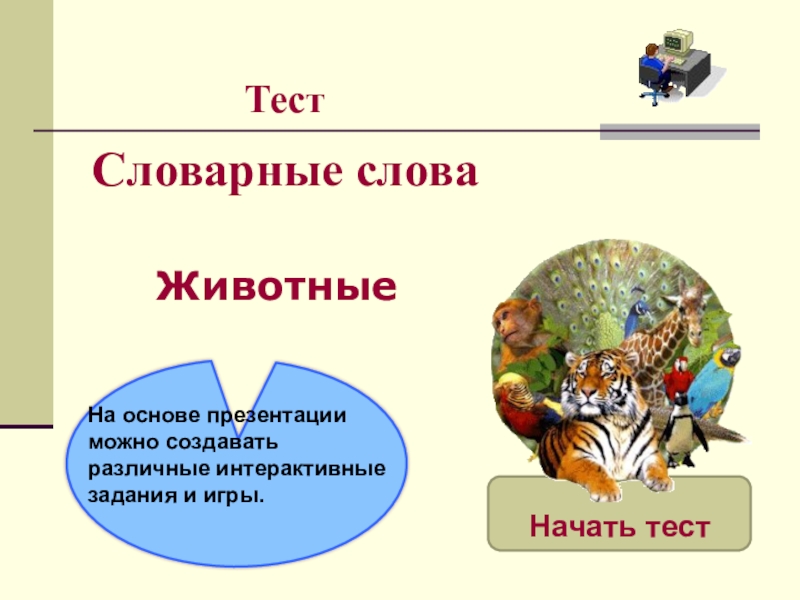 Тест

Словарные слова

Животные

На основе презентации можно создавать различные интерактивные задания и игры.

Начать тест